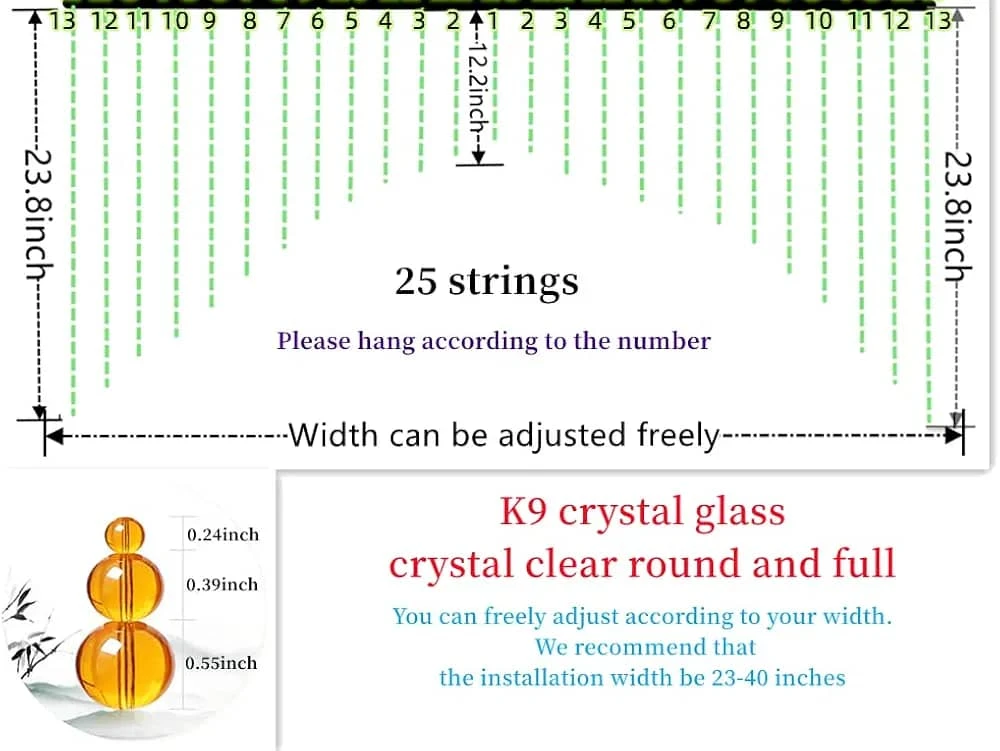 13 12 11 10 9 8 7 6 5 4 3 2 1 2 3 4 5 6 7 8 9 10 11 12 13

12.2inch

23.8inch

23.8inch

25 strings

Please hang according to the number

Width can be adjusted freely

0.24inch

0.39inch

0.55inch

K9 crystal glass
crystal clear round and full

You can freely adjust according to your width.
We recommend that
the installation width be 23-40 inches